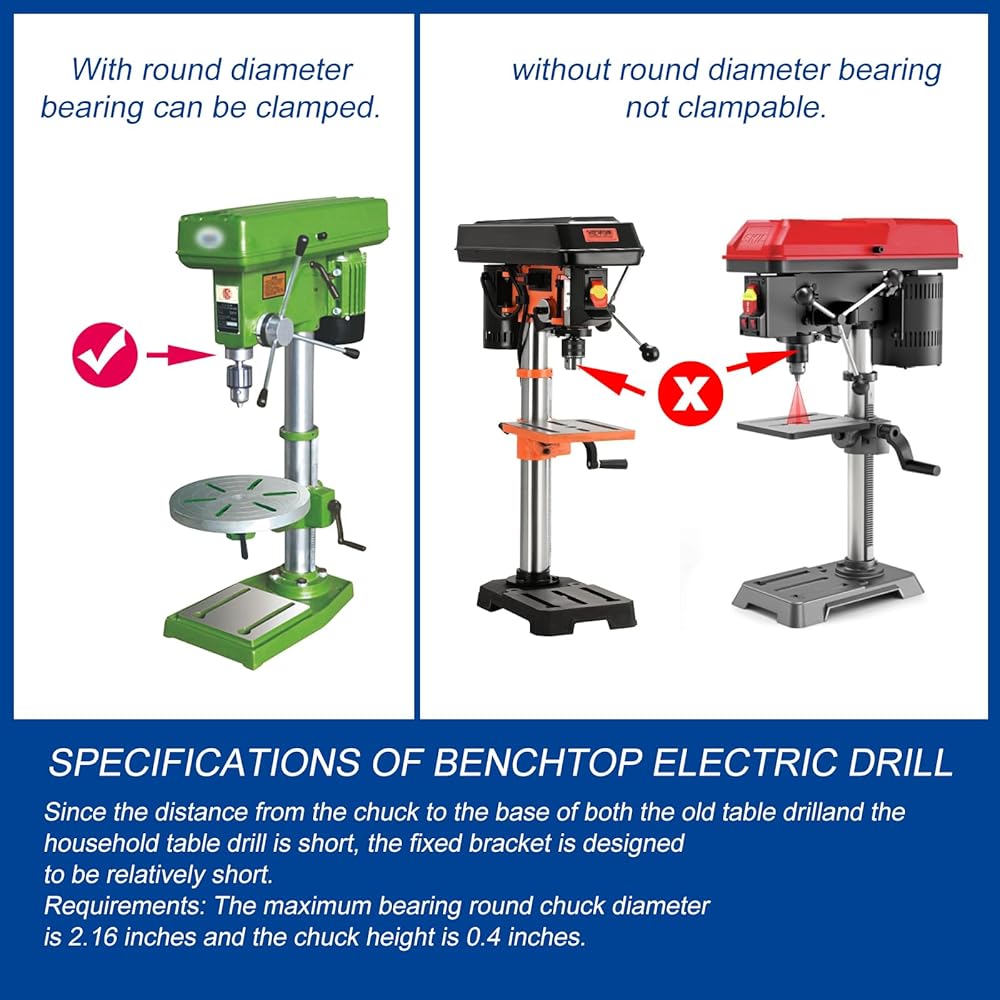 With round diameter bearing can be clamped.

without round diameter bearing not clampable.

SPECIFICATIONS OF BENCHTOP ELECTRIC DRILL

Since the distance from the chuck to the base of both the old table drilland the household table drill is short, the fixed bracket is designed to be relatively short.
Requirements: The maximum bearing round chuck diameter is 2.16 inches and the chuck height is 0.4 inches.